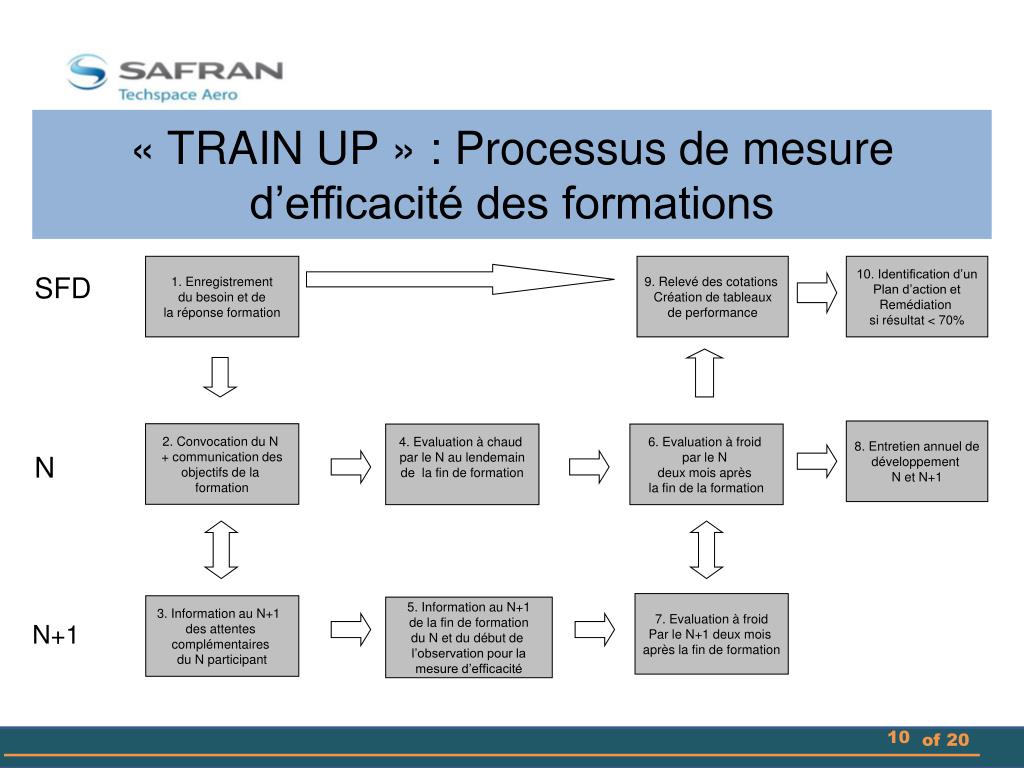 SAFRAN
Techspace Aero

« TRAIN UP » : Processus de mesure d’efficacité des formations

SFD

1. Enregistrement du besoin et de la réponse formation

9. Relevé des cotations Création de tableaux de performance

10. Identification d’un Plan d’action et Remédiation si résultat < 70%

N

2. Convocation du N + communication des objectifs de la formation

4. Evaluation à chaud par le N au lendemain de la fin de formation

6. Evaluation à froid par le N deux mois après la fin de la formation

8. Entretien annuel de développement N et N+1

N+1

3. Information au N+1 des attentes complémentaires du N participant

5. Information au N+1 de la fin de formation du N et du début de l’observation pour la mesure d’efficacité

7. Evaluation à froid Par le N+1 deux mois après la fin de formation

10 of 20